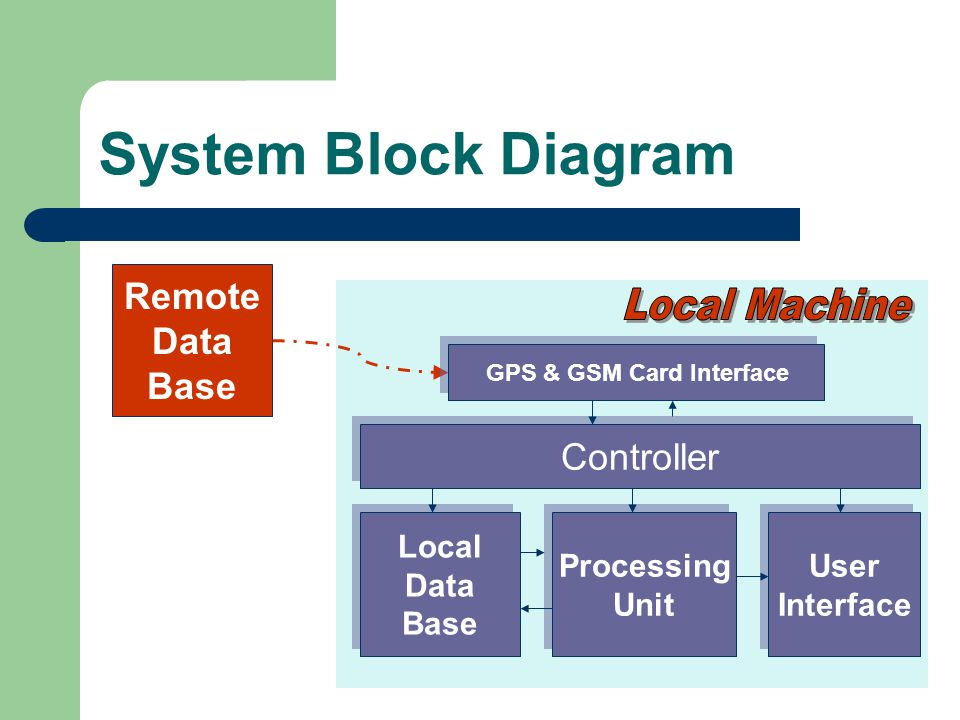 System Block Diagram

Remote Data Base

Local Machine

GPS & GSM Card Interface

Controller

Local Data Base

Processing Unit

User Interface